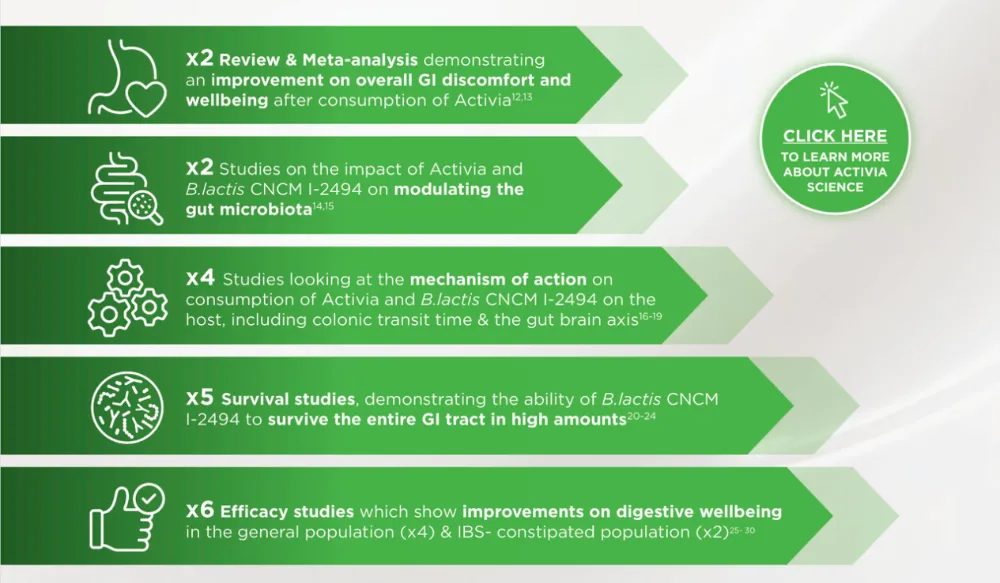 x2 Review & Meta-analysis demonstrating an improvement on overall GI discomfort and wellbeing after consumption of Activia$^{12,13}$

x2 Studies on the impact of Activia and B.lactis CNCM I-2494 on modulating the gut microbiota$^{14,15}$

x4 Studies looking at the mechanism of action on consumption of Activia and B.lactis CNCM I-2494 on the host, including colonic transit time & the gut brain axis$^{16-19}$

x5 Survival studies, demonstrating the ability of B.lactis CNCM I-2494 to survive the entire GI tract in high amounts$^{20-24}$

x6 Efficacy studies which show improvements on digestive wellbeing in the general population (x4) & IBS- constipated population (x2)$^{25-30}$

CLICK HERE
TO LEARN MORE ABOUT ACTIVIA SCIENCE